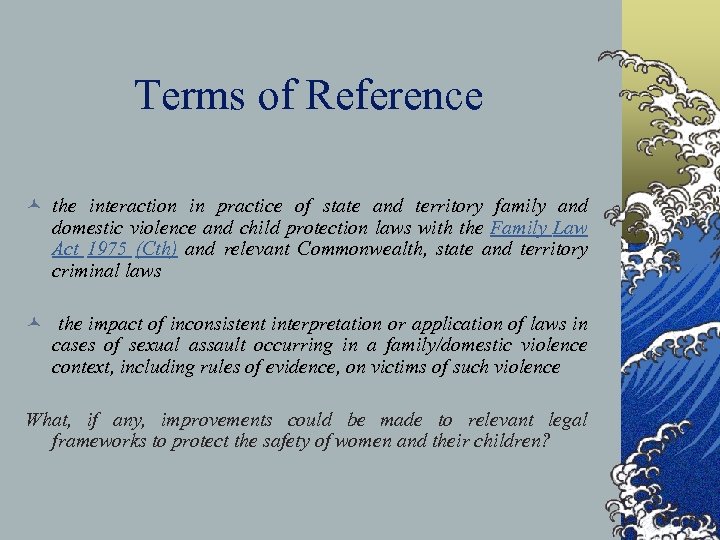 Terms of Reference

the interaction in practice of state and territory family and domestic violence and child protection laws with the Family Law Act 1975 (Cth) and relevant Commonwealth, state and territory criminal laws

the impact of inconsistent interpretation or application of laws in cases of sexual assault occurring in a family/domestic violence context, including rules of evidence, on victims of such violence

What, if any, improvements could be made to relevant legal frameworks to protect the safety of women and their children?